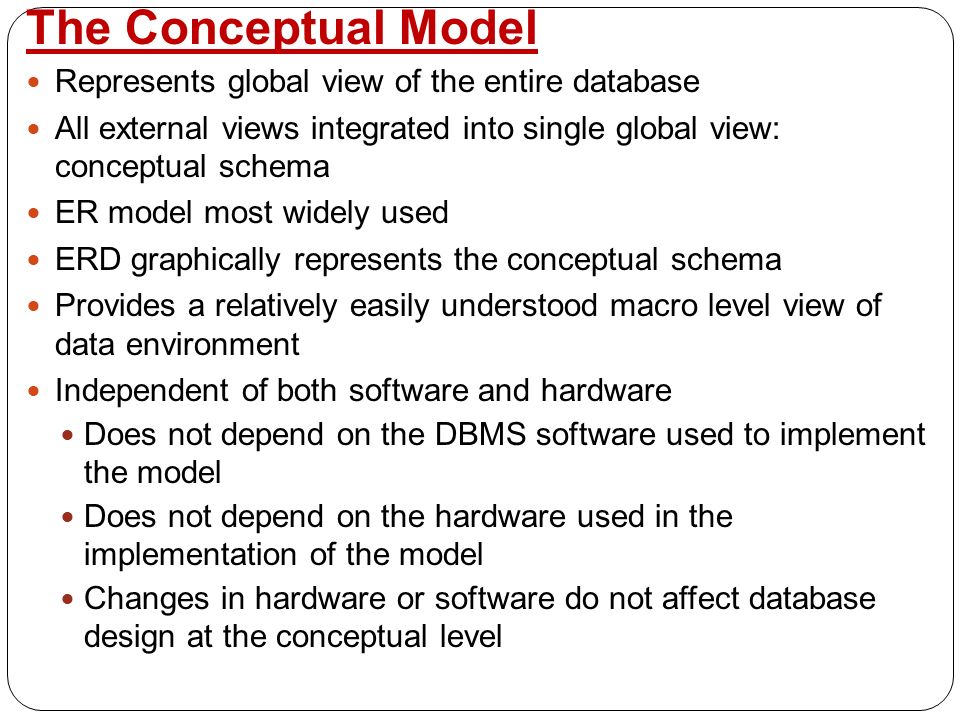 The Conceptual Model

- Represents global view of the entire database
- All external views integrated into single global view: conceptual schema
- ER model most widely used
- ERD graphically represents the conceptual schema
- Provides a relatively easily understood macro level view of data environment
- Independent of both software and hardware
  - Does not depend on the DBMS software used to implement the model
  - Does not depend on the hardware used in the implementation of the model
  - Changes in hardware or software do not affect database design at the conceptual level